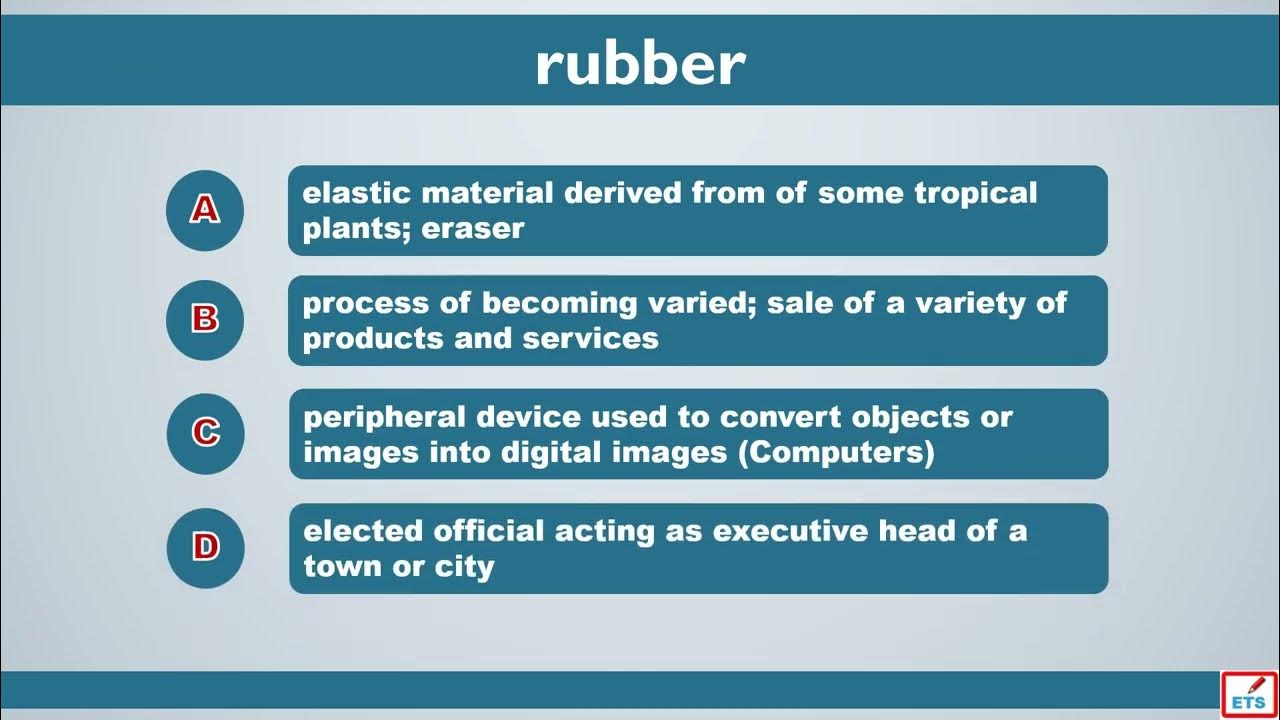 rubber

A elastic material derived from of some tropical plants; eraser

B process of becoming varied; sale of a variety of products and services

C peripheral device used to convert objects or images into digital images (Computers)

D elected official acting as executive head of a town or city

ETS